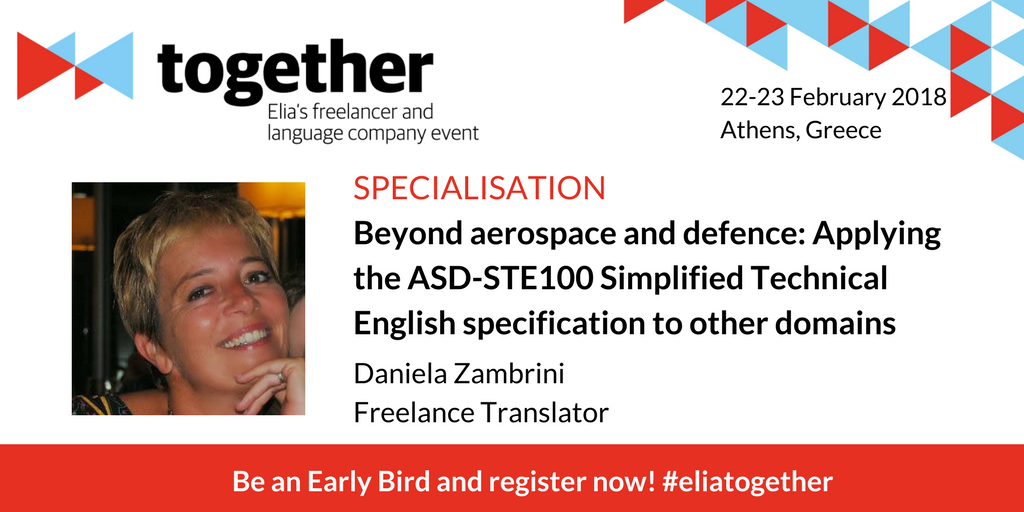 together
Elia's freelancer and language company event

22-23 February 2018
Athens, Greece

SPECIALISATION
Beyond aerospace and defence: Applying the ASD-STE100 Simplified Technical English specification to other domains

Daniela Zambrini
Freelance Translator

Be an Early Bird and register now! #eliatogether